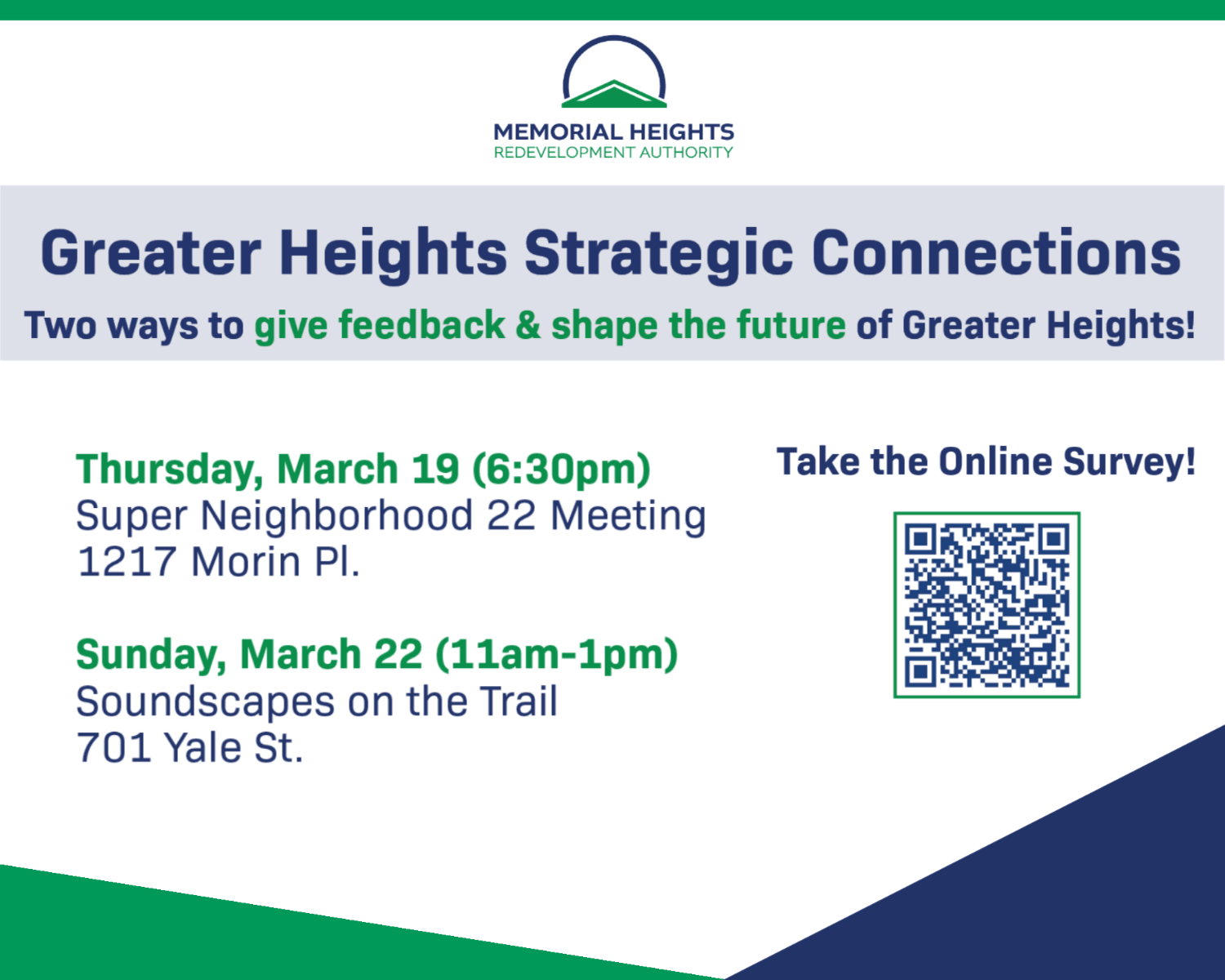 MEMORIAL HEIGHTS
REDEVELOPMENT AUTHORITY

Greater Heights Strategic Connections

Two ways to give feedback & shape the future of Greater Heights!

Thursday, March 19 (6:30pm)
Super Neighborhood 22 Meeting
1217 Morin Pl.

Sunday, March 22 (11am-1pm)
Soundscapes on the Trail
701 Yale St.

Take the Online Survey!